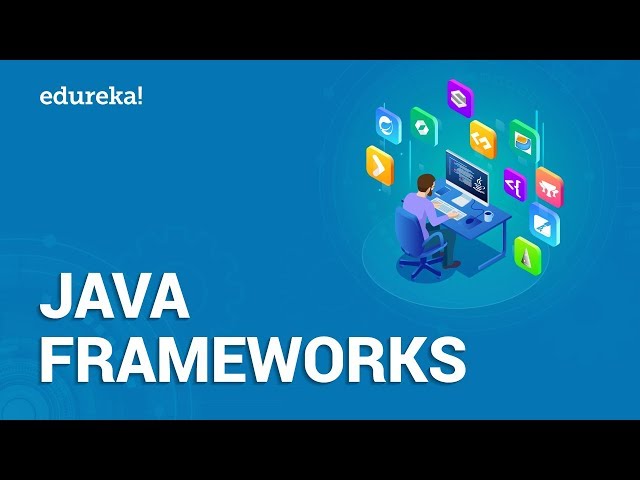 edureka!

JAVA
FRAMEWORKS